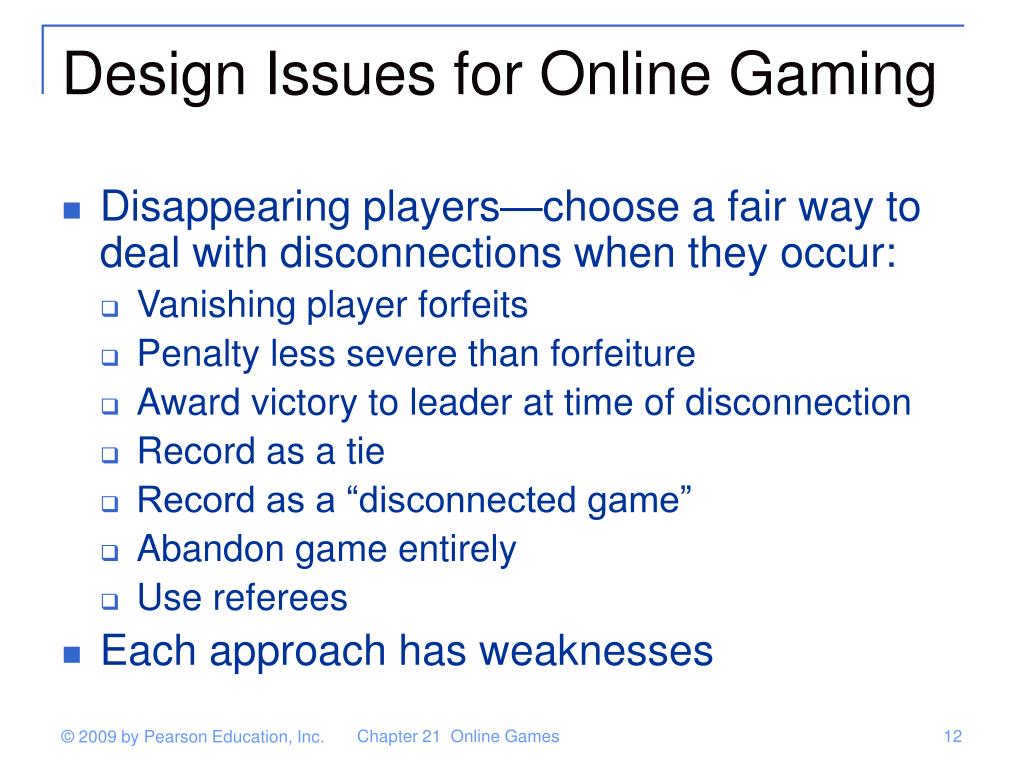 Design Issues for Online Gaming

- Disappearing players—choose a fair way to deal with disconnections when they occur:
  - Vanishing player forfeits
  - Penalty less severe than forfeiture
  - Award victory to leader at time of disconnection
  - Record as a tie
  - Record as a “disconnected game”
  - Abandon game entirely
  - Use referees
- Each approach has weaknesses

© 2009 by Pearson Education, Inc. Chapter 21 Online Games 12